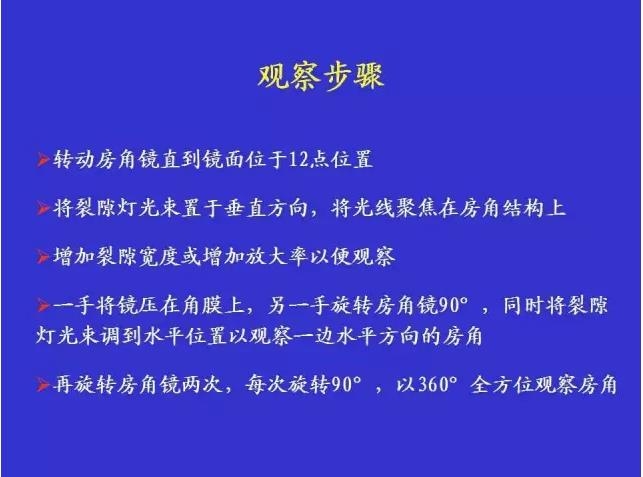 观察步骤

➢转动房角镜直到镜面位于12点位置

➢将裂隙灯光束置于垂直方向，将光线聚焦在房角结构上

➢增加裂隙宽度或增加放大率以便观察

➢一手将镜压在角膜上，另一手旋转房角镜90°，同时将裂隙灯光束调到水平位置以观察一边水平方向的房角

➢再旋转房角镜两次，每次旋转90°，以360°全方位观察房角